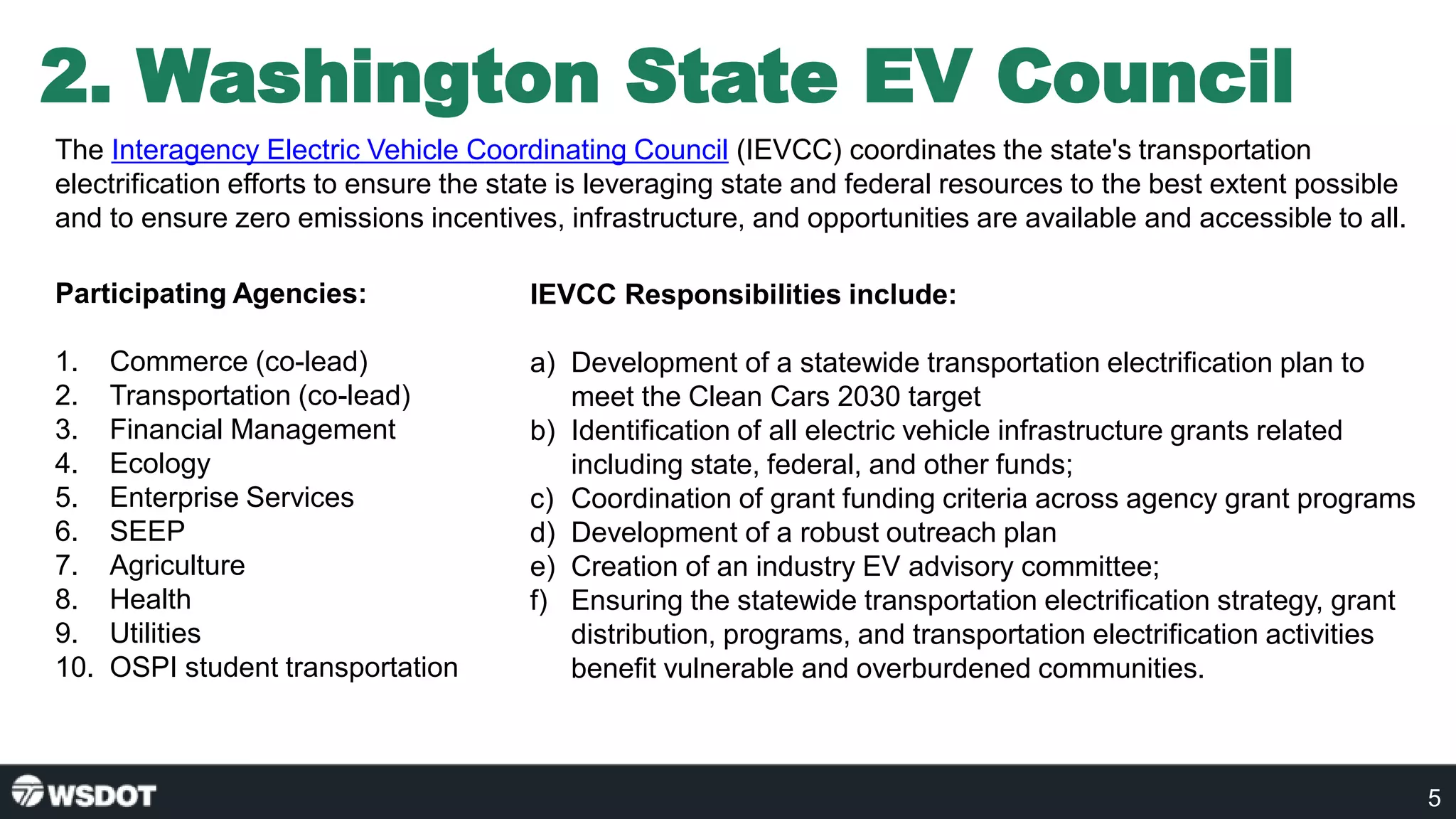 2. Washington State EV Council

The Interagency Electric Vehicle Coordinating Council (IEVCC) coordinates the state's transportation electrification efforts to ensure the state is leveraging state and federal resources to the best extent possible and to ensure zero emissions incentives, infrastructure, and opportunities are available and accessible to all.

Participating Agencies:

1. Commerce (co-lead)
2. Transportation (co-lead)
3. Financial Management
4. Ecology
5. Enterprise Services
6. SEEP
7. Agriculture
8. Health
9. Utilities
10. OSPI student transportation

IEVCC Responsibilities include:

a) Development of a statewide transportation electrification plan to meet the Clean Cars 2030 target
b) Identification of all electric vehicle infrastructure grants related including state, federal, and other funds;
c) Coordination of grant funding criteria across agency grant programs
d) Development of a robust outreach plan
e) Creation of an industry EV advisory committee;
f) Ensuring the statewide transportation electrification strategy, grant distribution, programs, and transportation electrification activities benefit vulnerable and overburdened communities.

WSDOT

5